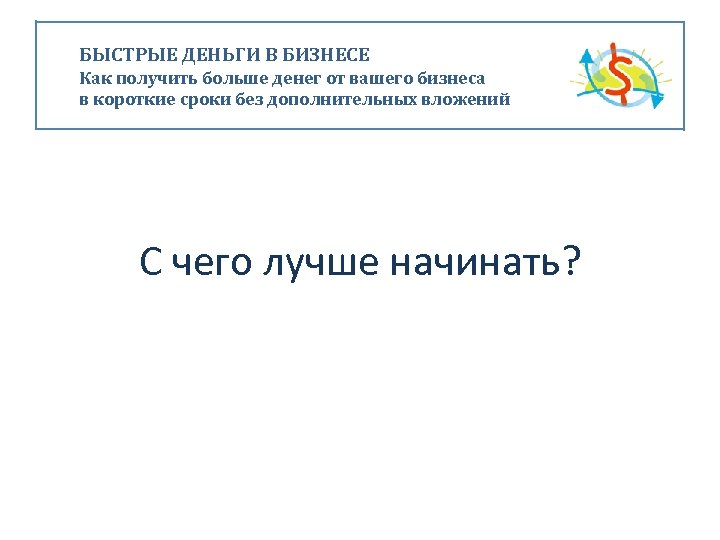 БЫСТРЫЕ ДЕНЬГИ В БИЗНЕСЕ
Как получить больше денег от вашего бизнеса в короткие сроки без дополнительных вложений

$

С чего лучше начинать?